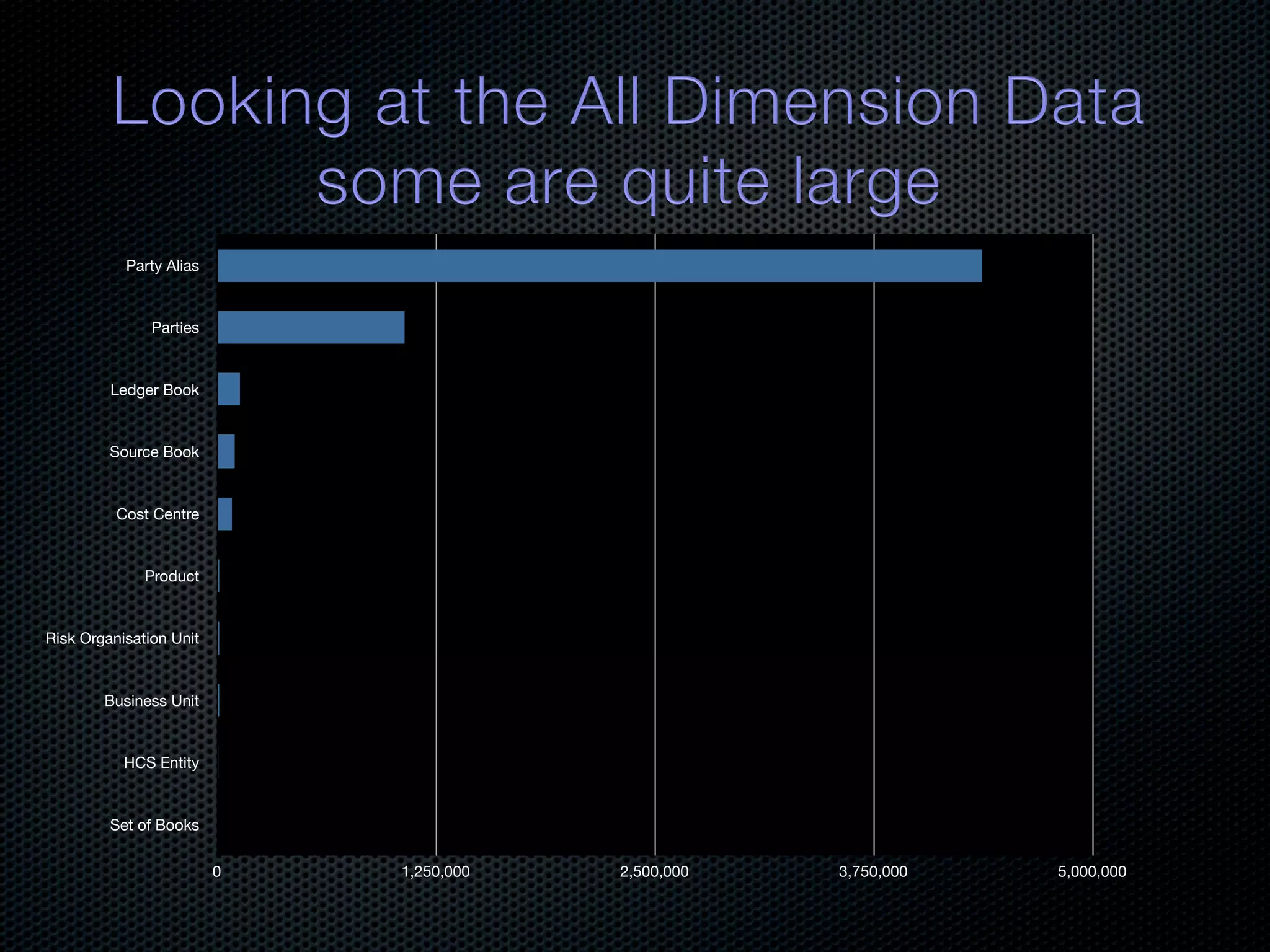 Looking at the All Dimension Data some are quite large

Party Alias
Parties
Ledger Book
Source Book
Cost Centre
Product
Risk Organisation Unit
Business Unit
HCS Entity
Set of Books

0
1,250,000
2,500,000
3,750,000
5,000,000